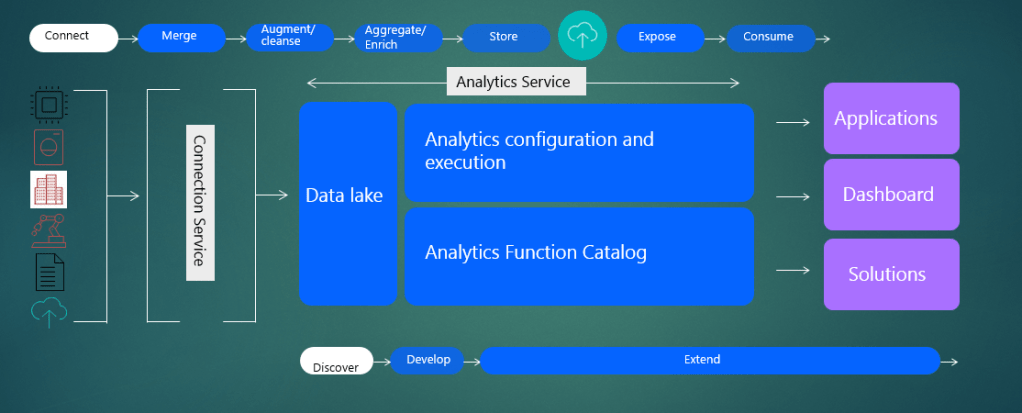 Connect
Merge
Augment/ cleanse
Aggregate/ Enrich
Store
Expose
Consume

Analytics Service

Connection Service

Data lake

Analytics configuration and execution

Analytics Function Catalog

Applications
Dashboard
Solutions

Discover
Develop
Extend